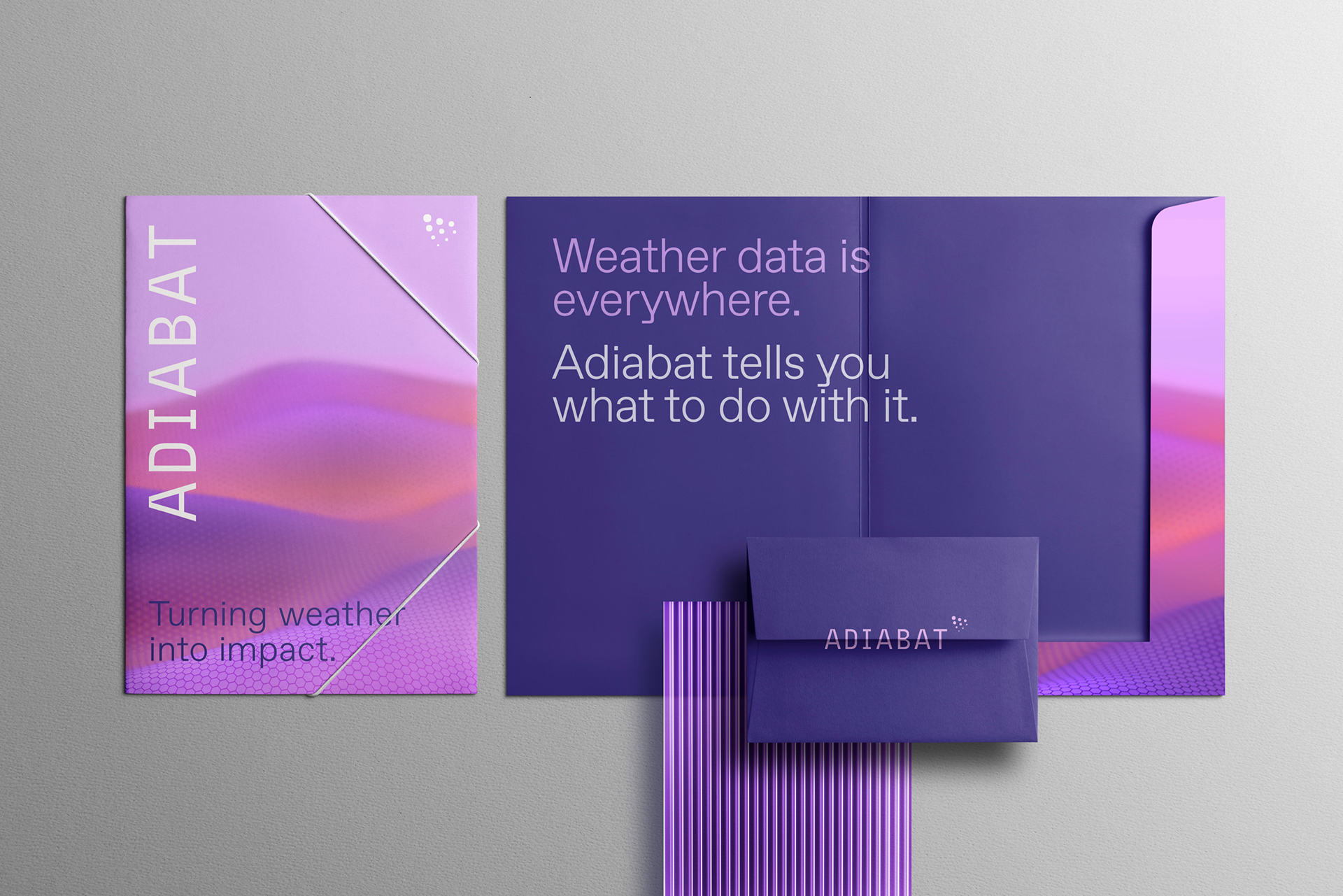 ADIABAT

Turning weather into impact.

Weather data is everywhere.

Adiabat tells you what to do with it.

ADIABAT